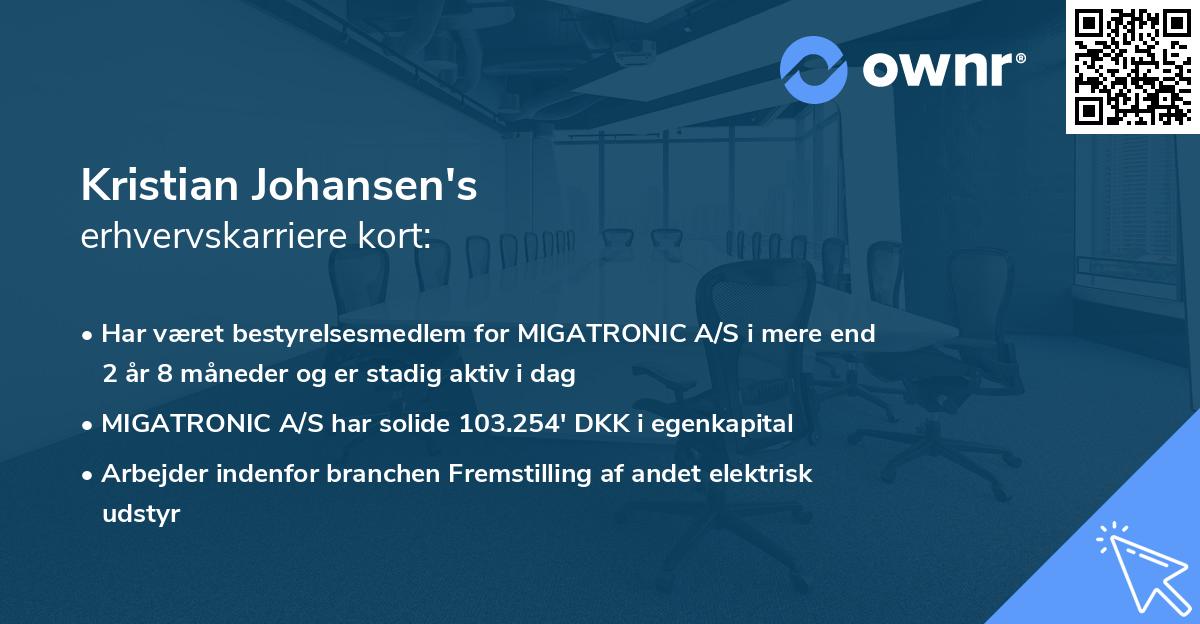 ownr®

Kristian Johansen's
erhvervskarriere kort:

• Har været bestyrelsesmedlem for MIGATRONIC A/S i mere end 2 år 8 måneder og er stadig aktiv i dag

• MIGATRONIC A/S har solide 103.254' DKK i egenkapital

• Arbejder indenfor branchen Fremstilling af andet elektrisk udstyr